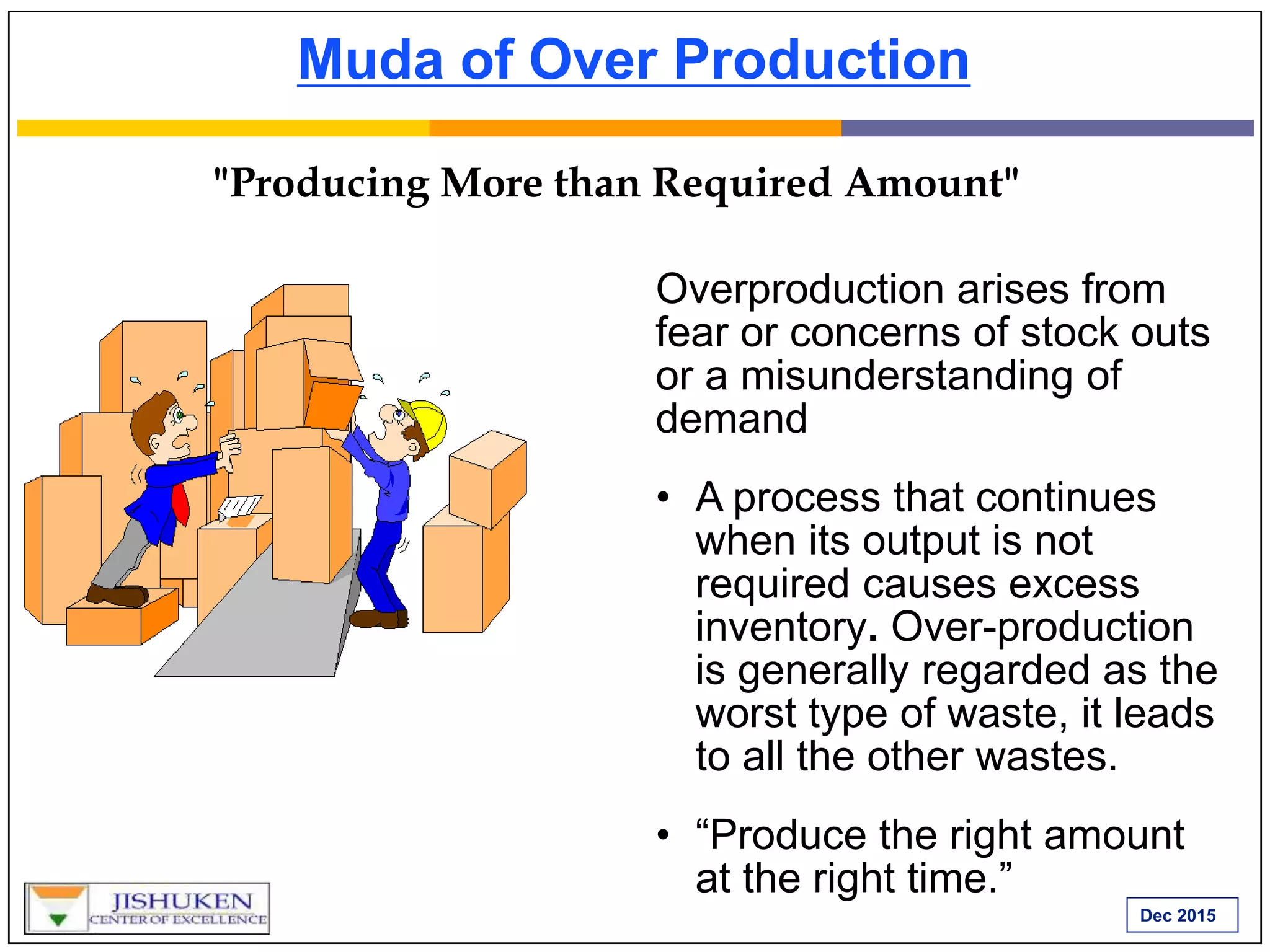 Muda of Over Production

"Producing More than Required Amount"

Overproduction arises from fear or concerns of stock outs or a misunderstanding of demand

• A process that continues when its output is not required causes excess inventory. Over-production is generally regarded as the worst type of waste, it leads to all the other wastes.

• “Produce the right amount at the right time.”

JISHUKEN
CENTER OF EXCELLENCE

Dec 2015